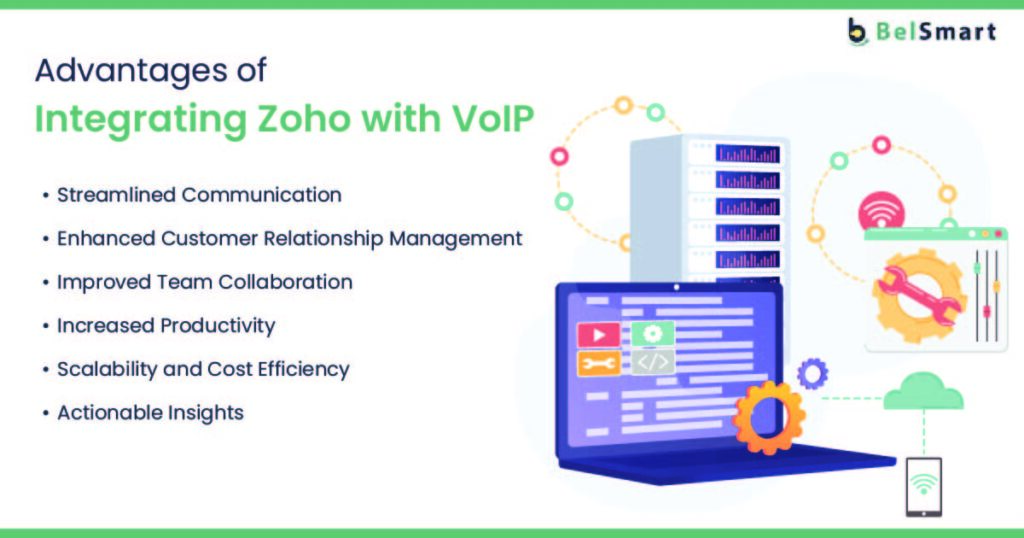 BelSmart

Advantages of
Integrating Zoho with VoIP

• Streamlined Communication
• Enhanced Customer Relationship Management
• Improved Team Collaboration
• Increased Productivity
• Scalability and Cost Efficiency
• Actionable Insights